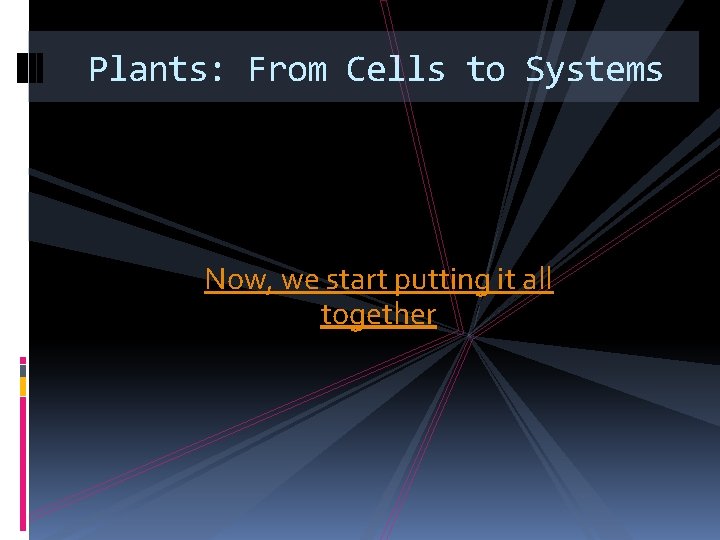 Plants: From Cells to Systems

Now, we start putting it all together